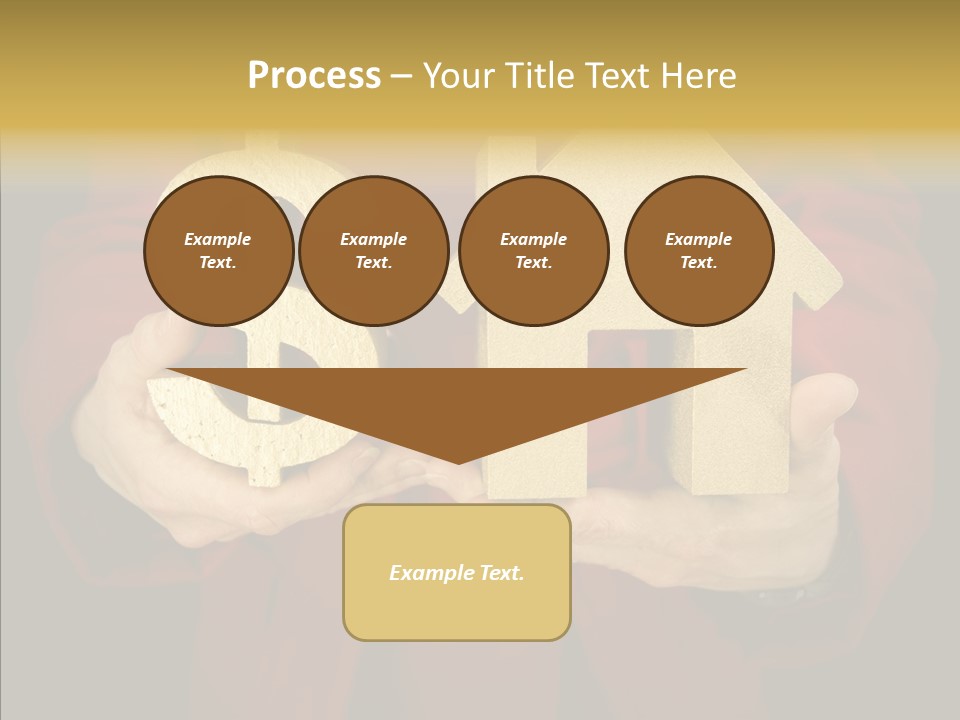 Process – Your Title Text Here

Example Text.

Example Text.

Example Text.

Example Text.

Example Text.